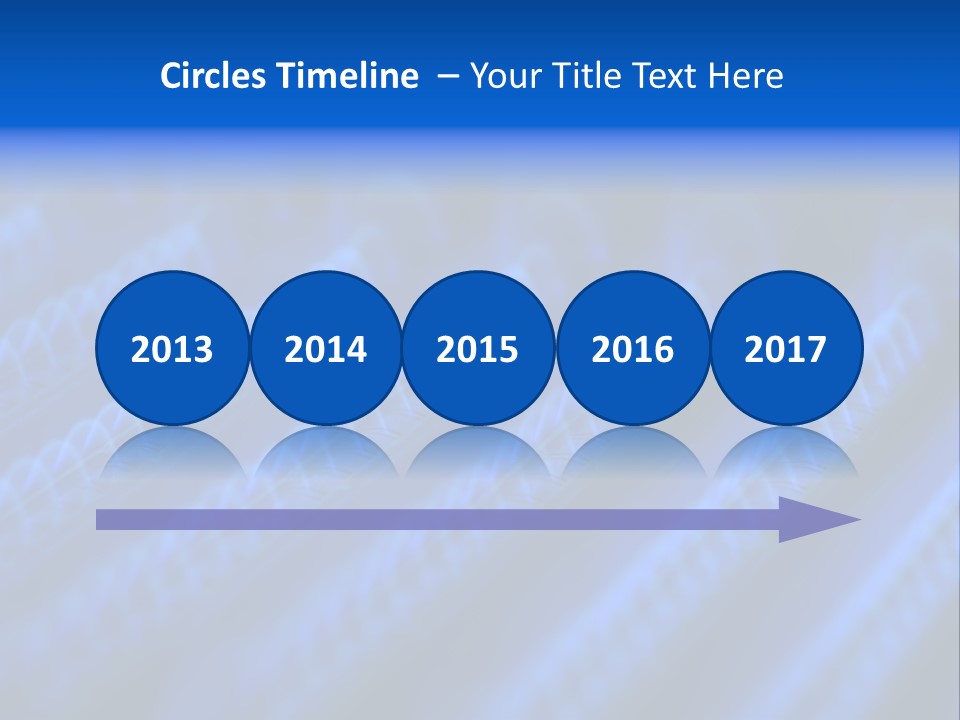 Circles Timeline – Your Title Text Here

2013

2014

2015

2016

2017